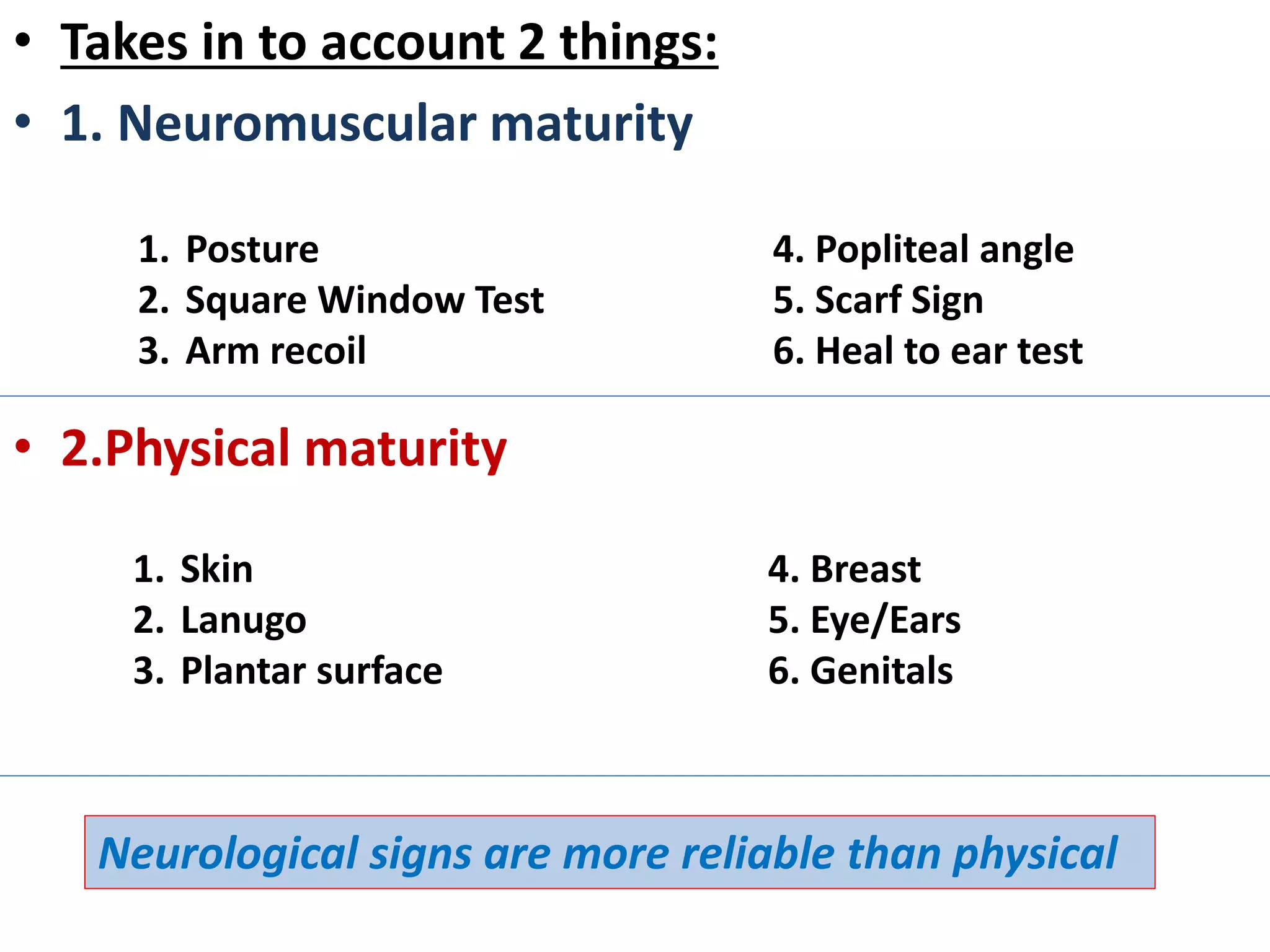 • Takes in to account 2 things:

• 1. Neuromuscular maturity

1. Posture
2. Square Window Test
3. Arm recoil

4. Popliteal angle
5. Scarf Sign
6. Heal to ear test

• 2.Physical maturity

1. Skin
2. Lanugo
3. Plantar surface

4. Breast
5. Eye/Ears
6. Genitals

Neurological signs are more reliable than physical